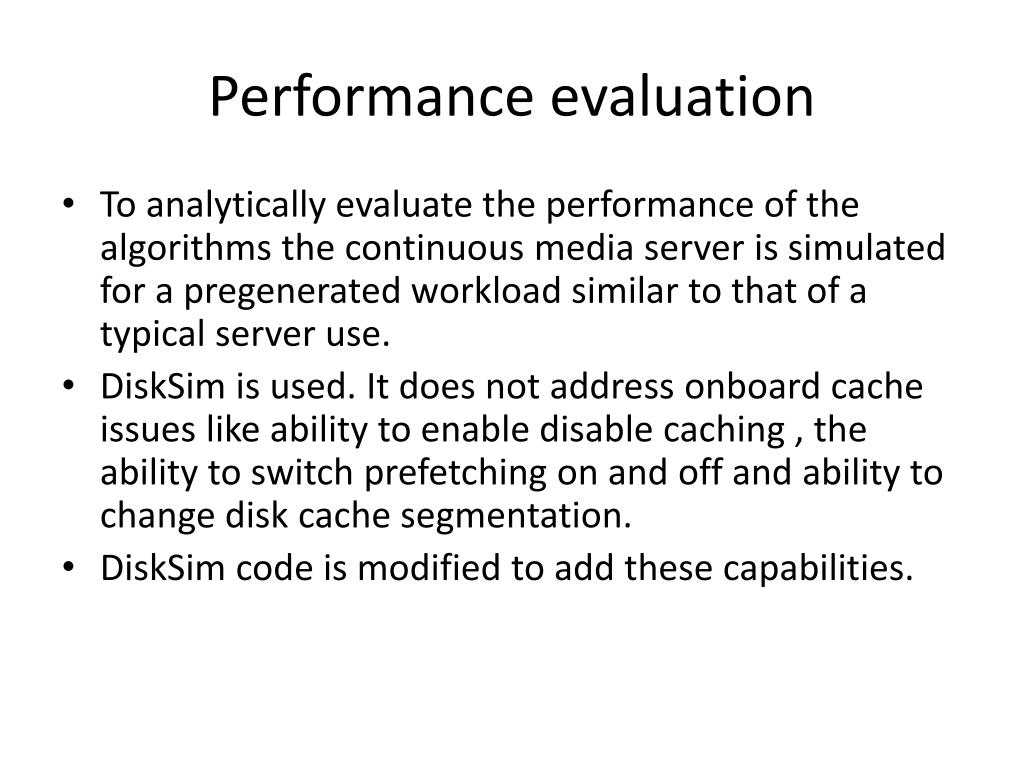 Performance evaluation

• To analytically evaluate the performance of the algorithms the continuous media server is simulated for a pregenerated workload similar to that of a typical server use.
• DiskSim is used. It does not address onboard cache issues like ability to enable disable caching , the ability to switch prefetching on and off and ability to change disk cache segmentation.
• DiskSim code is modified to add these capabilities.